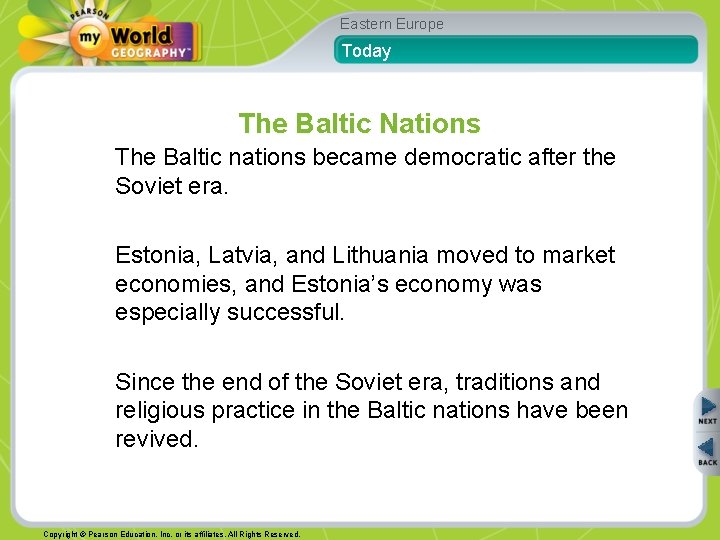 PEARSON
my World
GEOGRAPHY™

Eastern Europe

Today

The Baltic Nations

The Baltic nations became democratic after the Soviet era.

Estonia, Latvia, and Lithuania moved to market economies, and Estonia's economy was especially successful.

Since the end of the Soviet era, traditions and religious practice in the Baltic nations have been revived.

NEXT

BACK

Copyright © Pearson Education, Inc. or its affiliates. All Rights Reserved.